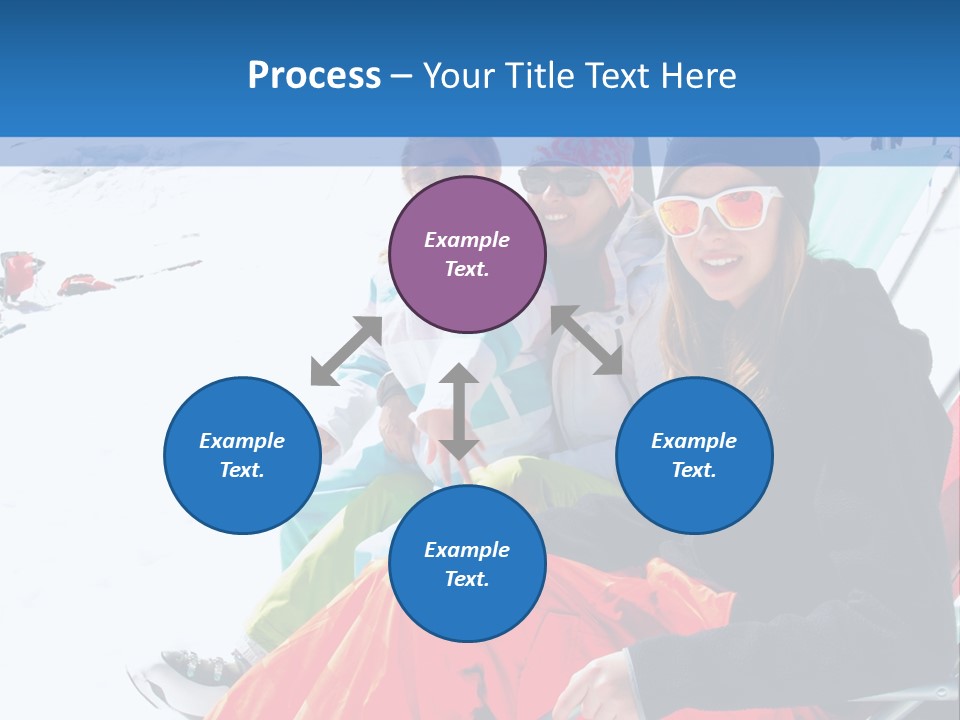 Process – Your Title Text Here

Example Text.

Example Text.

Example Text.

Example Text.